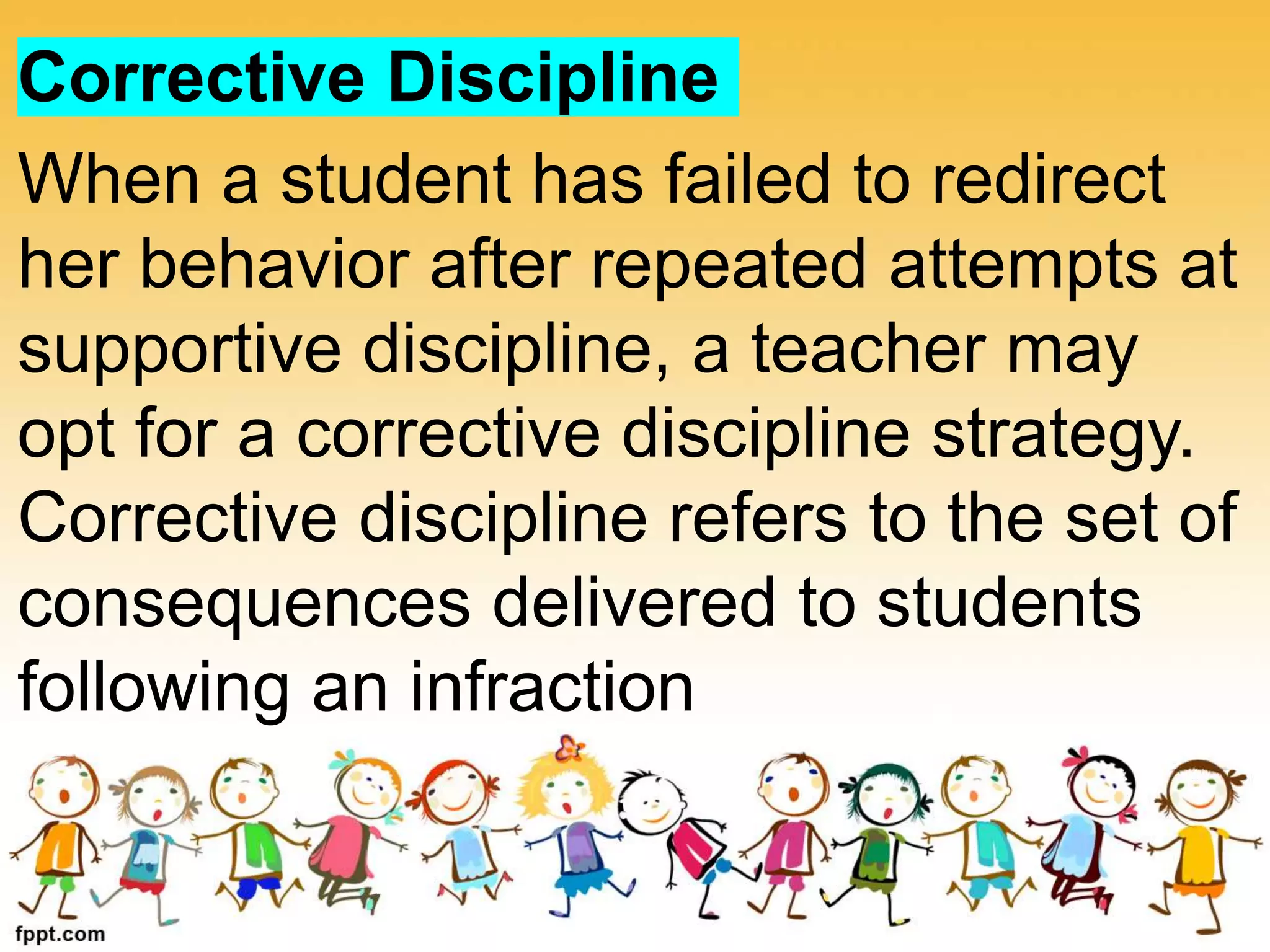 Corrective Discipline

When a student has failed to redirect her behavior after repeated attempts at supportive discipline, a teacher may opt for a corrective discipline strategy. Corrective discipline refers to the set of consequences delivered to students following an infraction

fppt.com